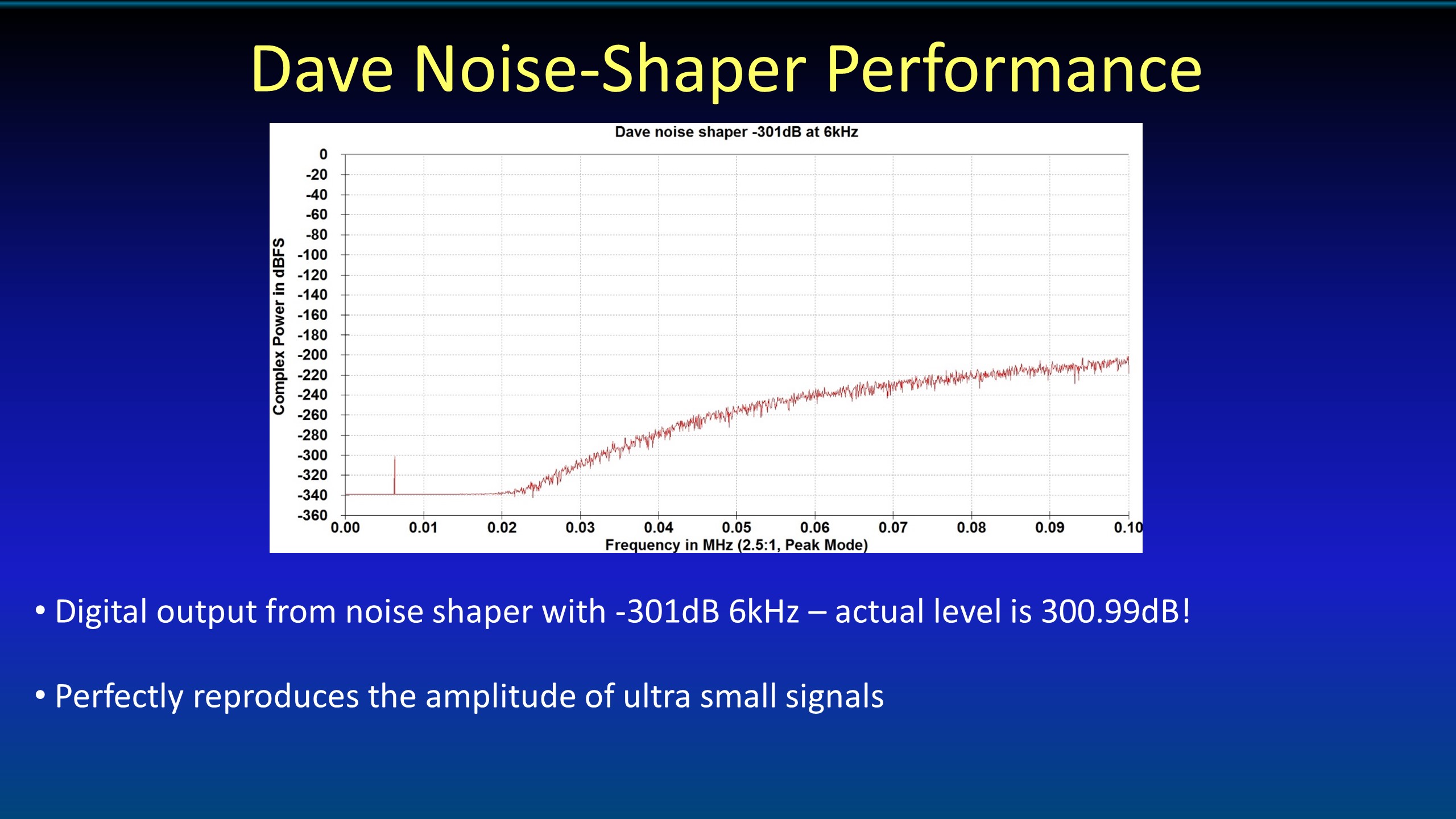 Dave Noise-Shaper Performance

Dave noise shaper -301dB at 6kHz

Complex Power in dBFS

0
-20
-40
-60
-80
-100
-120
-140
-160
-180
-200
-220
-240
-260
-280
-300
-320
-340
-360

0.00 0.01 0.02 0.03 0.04 0.05 0.06 0.07 0.08 0.09 0.10

Frequency in MHz (2.5:1, Peak Mode)

• Digital output from noise shaper with -301dB 6kHz – actual level is 300.99dB!

• Perfectly reproduces the amplitude of ultra small signals